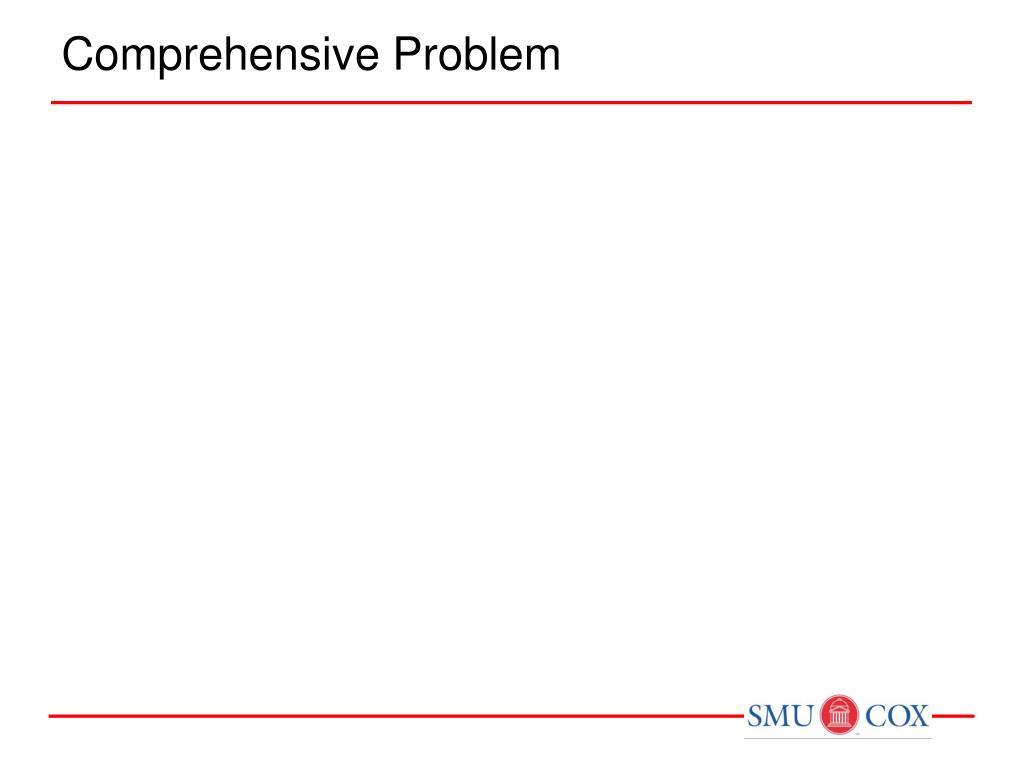 Comprehensive Problem

SMU COX